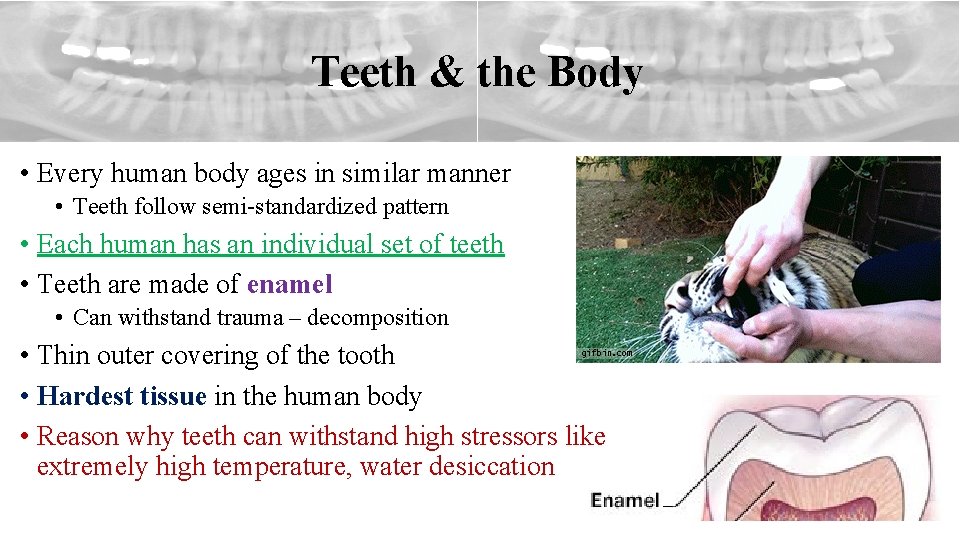 Teeth & the Body

• Every human body ages in similar manner
• Teeth follow semi-standardized pattern
• Each human has an individual set of teeth
• Teeth are made of enamel
• Can withstand trauma – decomposition
• Thin outer covering of the tooth
• Hardest tissue in the human body
• Reason why teeth can withstand high stressors like extremely high temperature, water desiccation

gifbin.com

Enamel